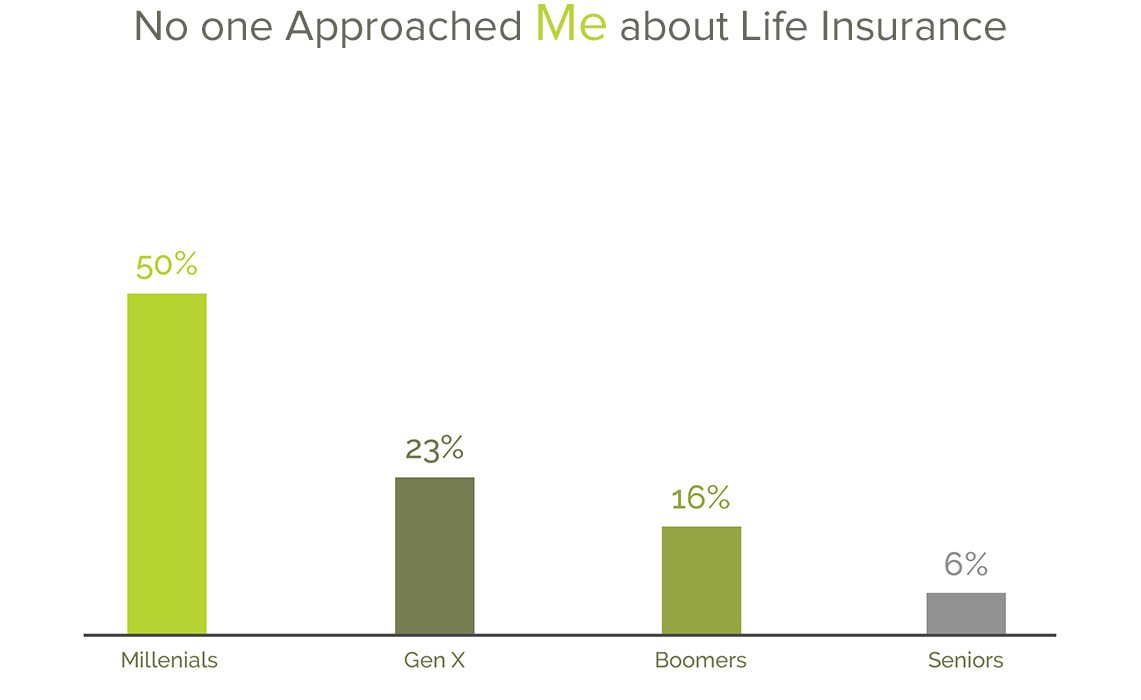 No one Approached Me about Life Insurance

50%

23%

16%

6%

Millenials

Gen X

Boomers

Seniors